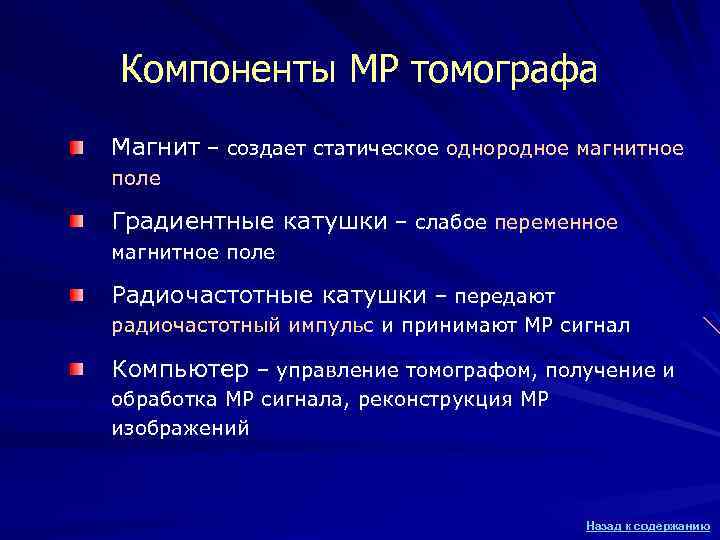 Компоненты МР томографа

Магнит – создает статическое однородное магнитное поле

Градиентные катушки – слабое переменное магнитное поле

Радиочастотные катушки – передают радиочастотный импульс и принимают МР сигнал

Компьютер – управление томографом, получение и обработка МР сигнала, реконструкция МР изображений

Назад к содержанию